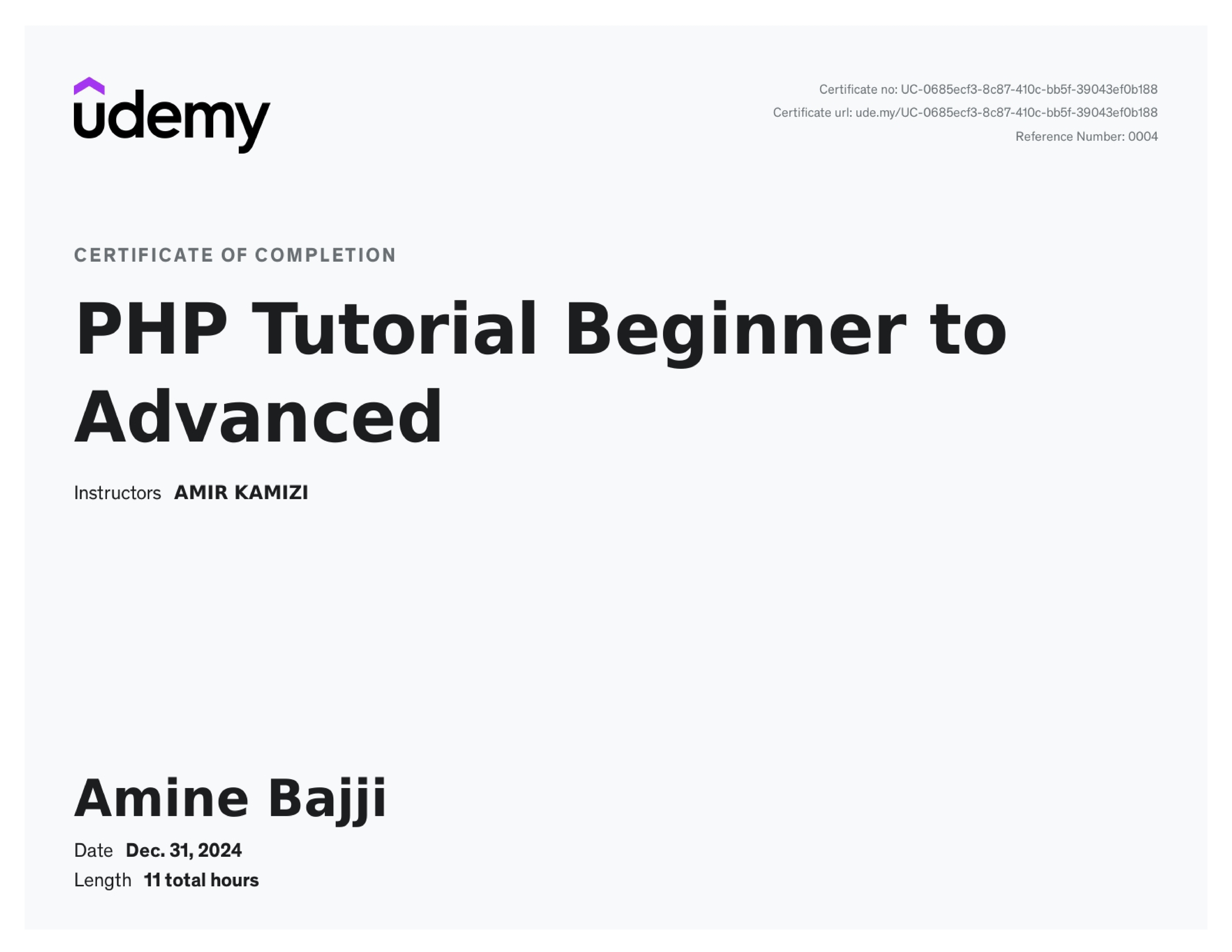 udemy

Certificate no: UC-0685ecf3-8c87-410c-bb5f-39043ef0b188
Certificate url: ude.my/UC-0685ecf3-8c87-410c-bb5f-39043ef0b188
Reference Number: 0004

CERTIFICATE OF COMPLETION

PHP Tutorial Beginner to Advanced

Instructors AMIR KAMIZI

Amine Bajji

Date Dec. 31, 2024
Length 11 total hours